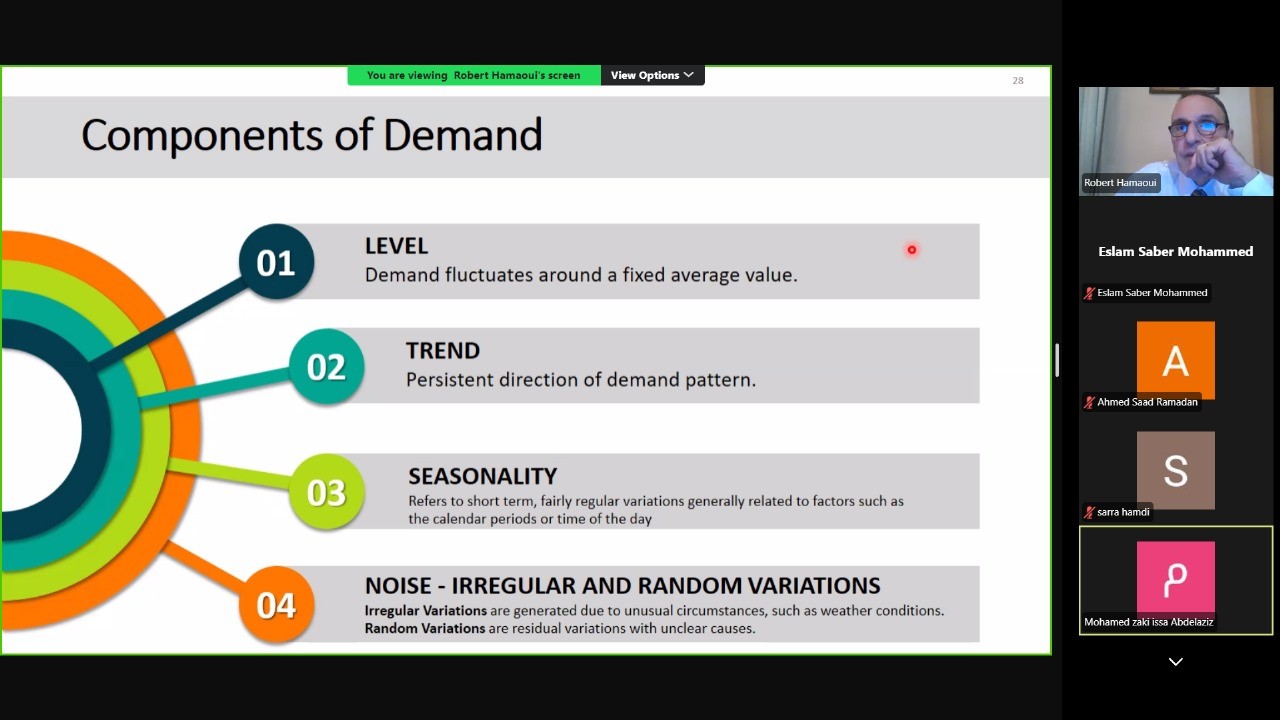 You are viewing Robert Hamaoui's screen View Options

28

Components of Demand

01 LEVEL
Demand fluctuates around a fixed average value.

02 TREND
Persistent direction of demand pattern.

03 SEASONALITY
Refers to short term, fairly regular variations generally related to factors such as the calendar periods or time of the day

04 NOISE - IRREGULAR AND RANDOM VARIATIONS
Irregular Variations are generated due to unusual circumstances, such as weather conditions.
Random Variations are residual variations with unclear causes.

Robert Hamaoui

Eslam Saber Mohammed

Eslam Saber Mohammed

A

Ahmed Saad Ramadan

S

sarra hamdi

P

Mohamed zaki issa Abdelaziz